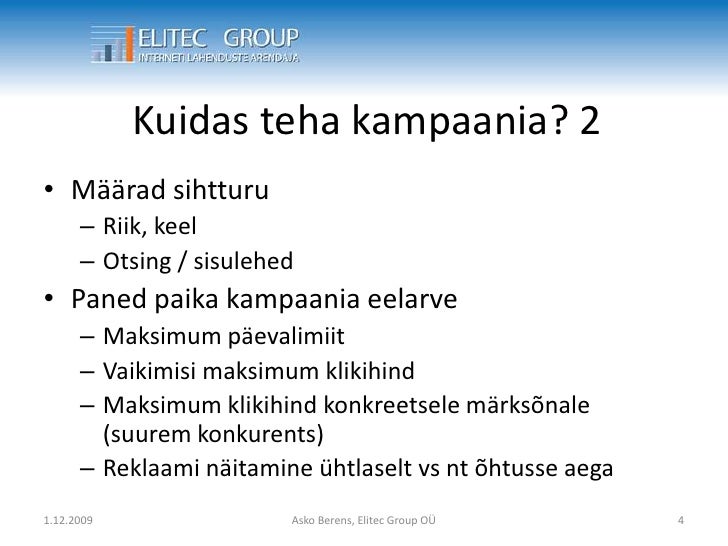 ELITEC GROUP
INTERNETI LAHENDUSTE ARENDAJA

Kuidas teha kampaania? 2

• Määrad sihtturu
– Riik, keel
– Otsing / sisulehed
• Paned paika kampaania eelarve
– Maksimum päevalimiit
– Vaikimisi maksimum klikihind
– Maksimum klikihind konkreetsele märksõnale (suurem konkurents)
– Reklaami näitamine ühtlaselt vs nt õhtusse aega

1.12.2009

Asko Berens, Elitec Group OÜ

4